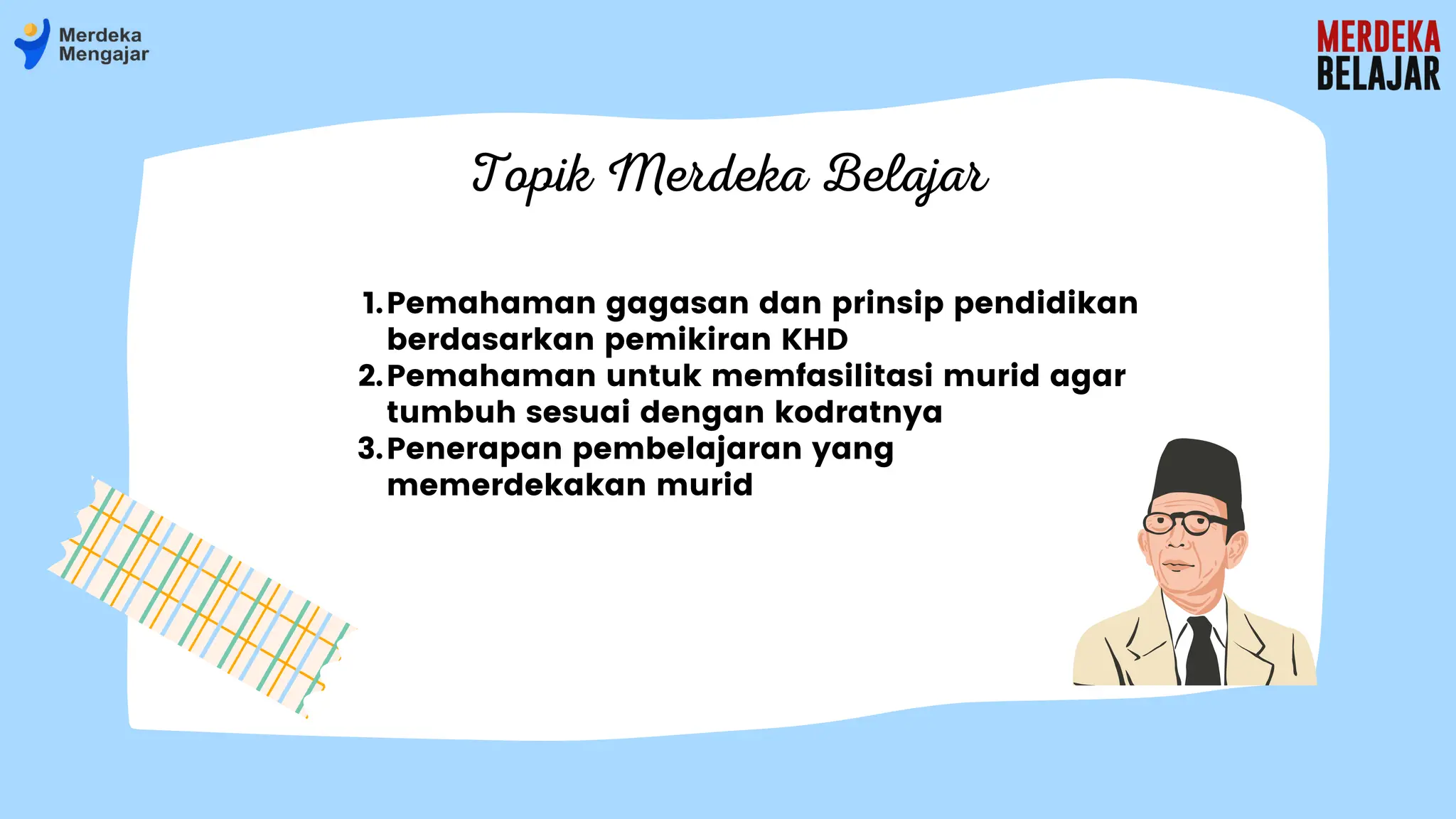 Merdeka Mengajar

MERDEKA BELAJAR

Topik Merdeka Belajar

1. Pemahaman gagasan dan prinsip pendidikan berdasarkan pemikiran KHD
2. Pemahaman untuk memfasilitasi murid agar tumbuh sesuai dengan kodratnya
3. Penerapan pembelajaran yang memerdekakan murid